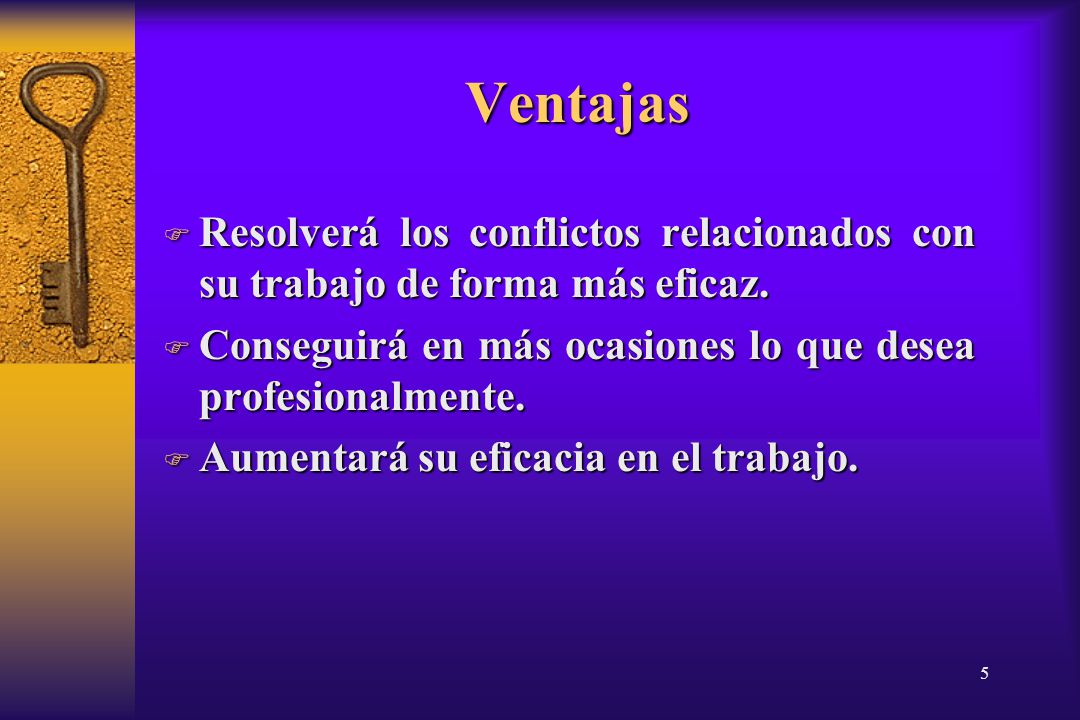 Ventajas

Resolverá los conflictos relacionados con su trabajo de forma más eficaz.

Conseguirá en más ocasiones lo que desea profesionalmente.

Aumentará su eficacia en el trabajo.

5